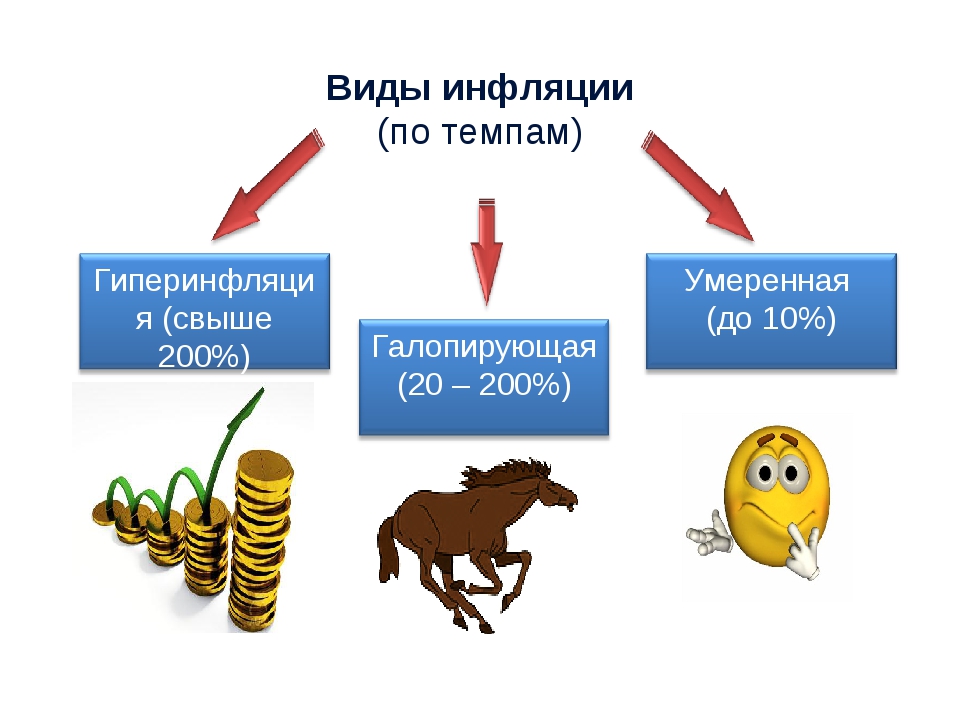 Виды инфляции
(по темпам)

Гиперинфляция (свыше 200%)

Галопирующая (20 – 200%)

Умеренная (до 10%)